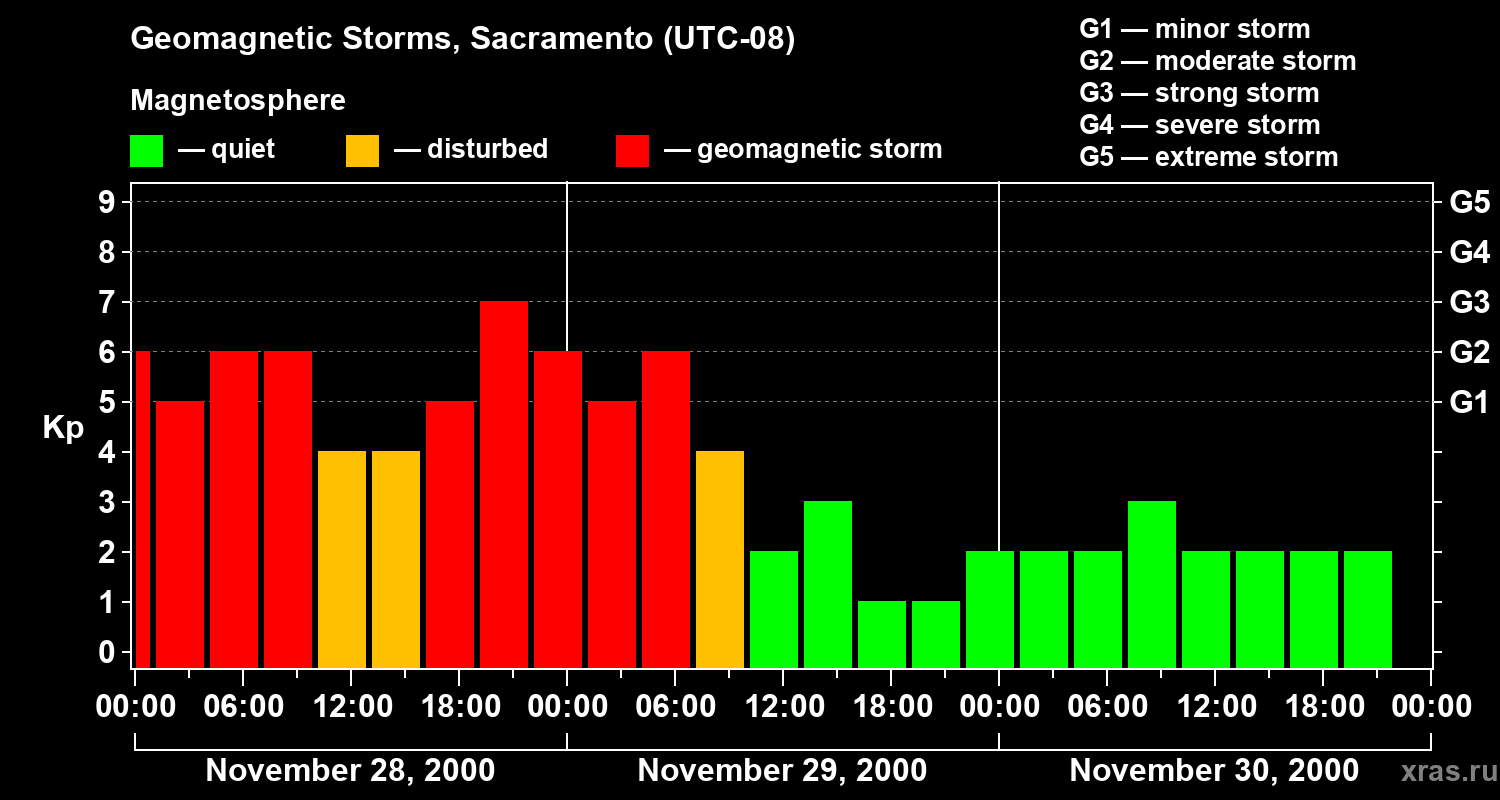 Geomagnetic Storms, Sacramento (UTC-08)

Magnetosphere

— quiet — disturbed — geomagnetic storm

G1 — minor storm
G2 — moderate storm
G3 — strong storm
G4 — severe storm
G5 — extreme storm

Kp

9
8
7
6
5
4
3
2
1
0

G5
G4
G3
G2
G1

00:00 06:00 12:00 18:00 00:00 06:00 12:00 18:00 00:00 06:00 12:00 18:00 00:00

November 28, 2000 November 29, 2000 November 30, 2000

xras.ru